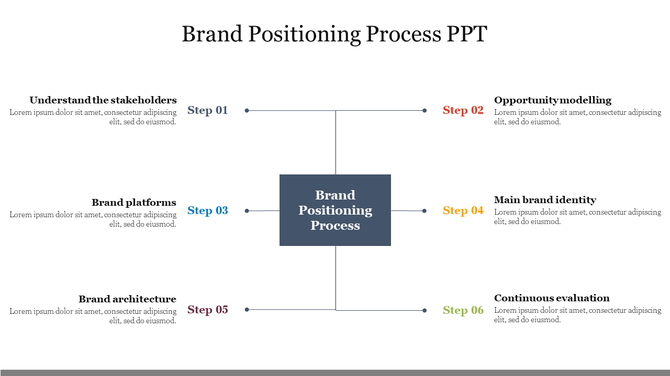 Brand Positioning Process PPT

Understand the stakeholders
Lorem ipsum dolor sit amet, consectetur adipiscing elit, sed do eiusmod.

Step 01

Step 02

Opportunity modelling
Lorem ipsum dolor sit amet, consectetur adipiscing elit, sed do eiusmod.

Brand platforms
Lorem ipsum dolor sit amet, consectetur adipiscing elit, sed do eiusmod.

Step 03

Brand Positioning Process

Step 04

Main brand identity
Lorem ipsum dolor sit amet, consectetur adipiscing elit, sed do eiusmod.

Brand architecture
Lorem ipsum dolor sit amet, consectetur adipiscing elit, sed do eiusmod.

Step 05

Step 06

Continuous evaluation
Lorem ipsum dolor sit amet, consectetur adipiscing elit, sed do eiusmod.